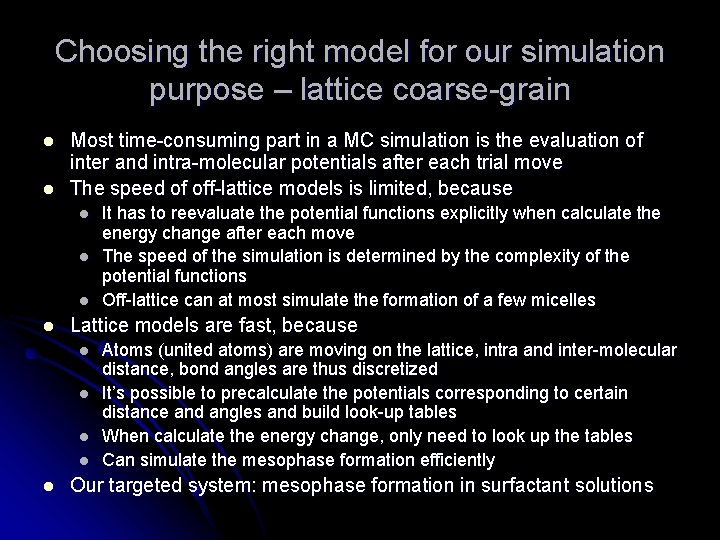 Choosing the right model for our simulation purpose – lattice coarse-grain

- Most time-consuming part in a MC simulation is the evaluation of inter and intra-molecular potentials after each trial move
- The speed of off-lattice models is limited, because
  - It has to reevaluate the potential functions explicitly when calculate the energy change after each move
  - The speed of the simulation is determined by the complexity of the potential functions
  - Off-lattice can at most simulate the formation of a few micelles
- Lattice models are fast, because
  - Atoms (united atoms) are moving on the lattice, intra and inter-molecular distance, bond angles are thus discretized
  - It's possible to precalculate the potentials corresponding to certain distance and angles and build look-up tables
  - When calculate the energy change, only need to look up the tables
  - Can simulate the mesophase formation efficiently
- Our targeted system: mesophase formation in surfactant solutions